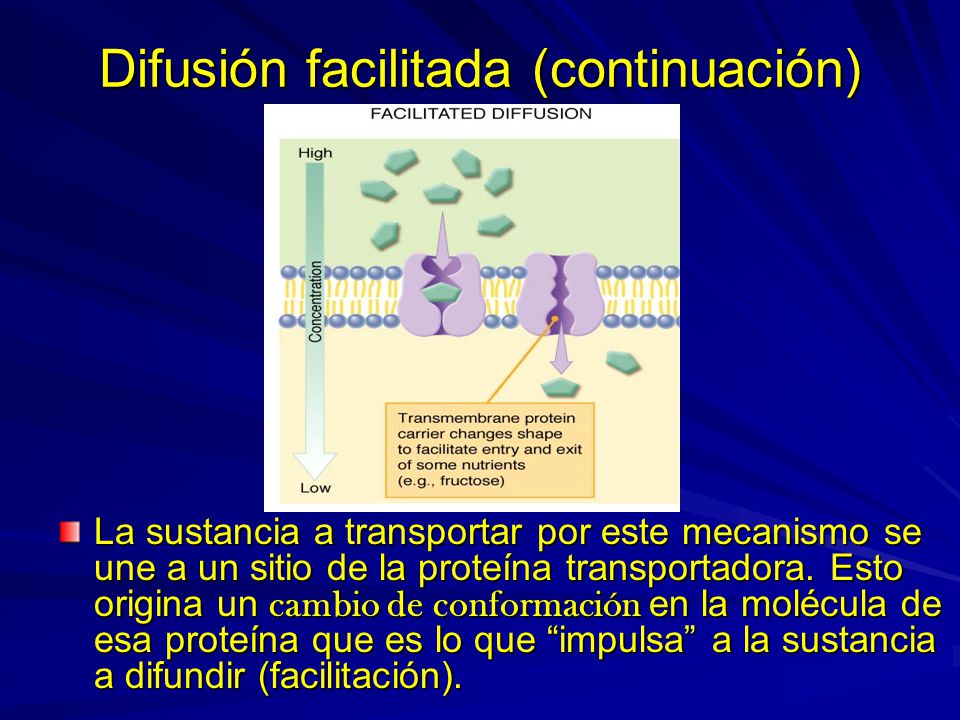 Difusión facilitada (continuación)

FACILITATED DIFFUSION

High

Concentration

Low

Transmembrane protein carrier changes shape to facilitate entry and exit of some nutrients (e.g., fructose)

La sustancia a transportar por este mecanismo se une a un sitio de la proteína transportadora. Esto origina un cambio de conformación en la molécula de esa proteína que es lo que “impulsa” a la sustancia a difundir (facilitación).